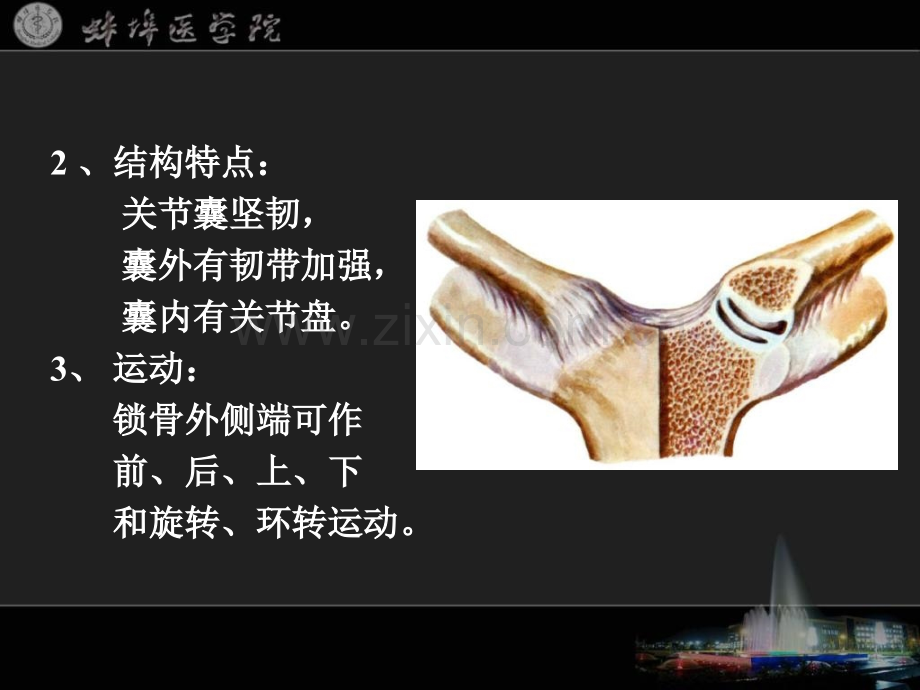 蚌埠医学院

2、结构特点：

关节囊坚韧，

囊外有韧带加强，

囊内有关节盘。

3、运动：

锁骨外侧端可作

前、后、上、下

和旋转、环转运动。

www.zixin.com.cn